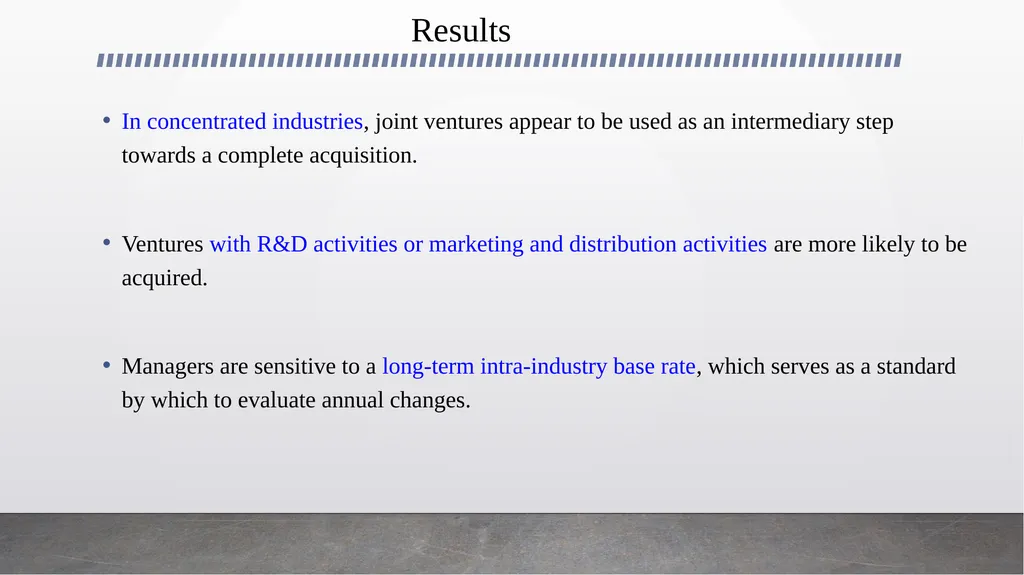 Results

• In concentrated industries, joint ventures appear to be used as an intermediary step towards a complete acquisition.

• Ventures with R&D activities or marketing and distribution activities are more likely to be acquired.

• Managers are sensitive to a long-term intra-industry base rate, which serves as a standard by which to evaluate annual changes.